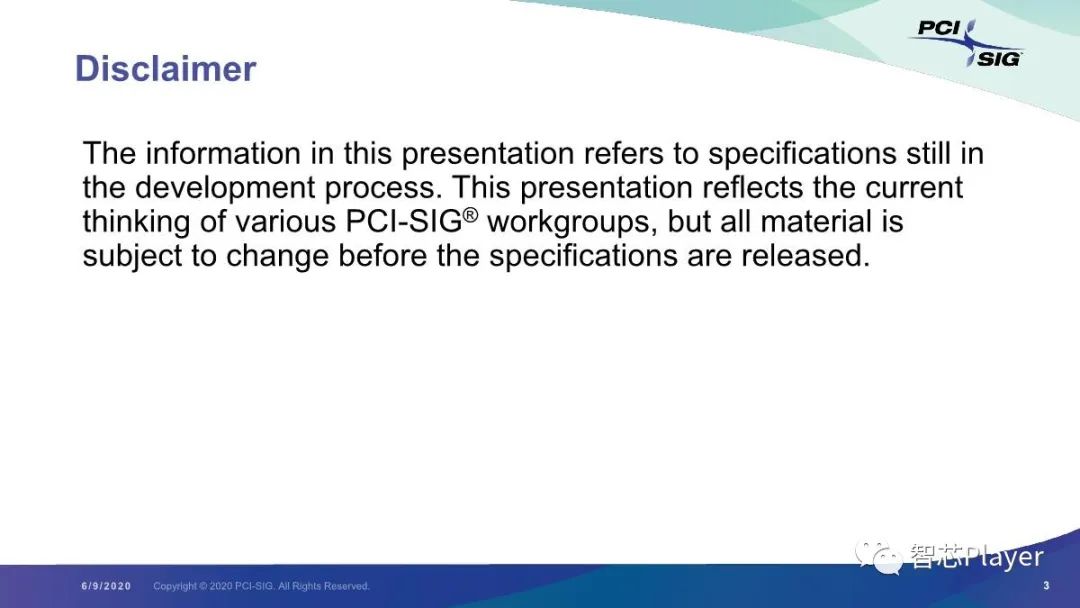 PCI SIG

Disclaimer

The information in this presentation refers to specifications still in the development process. This presentation reflects the current thinking of various PCI-SIG® workgroups, but all material is subject to change before the specifications are released.

智芯Player

6/9/2020 Copyright © 2020 PCI-SIG. All Rights Reserved. 3